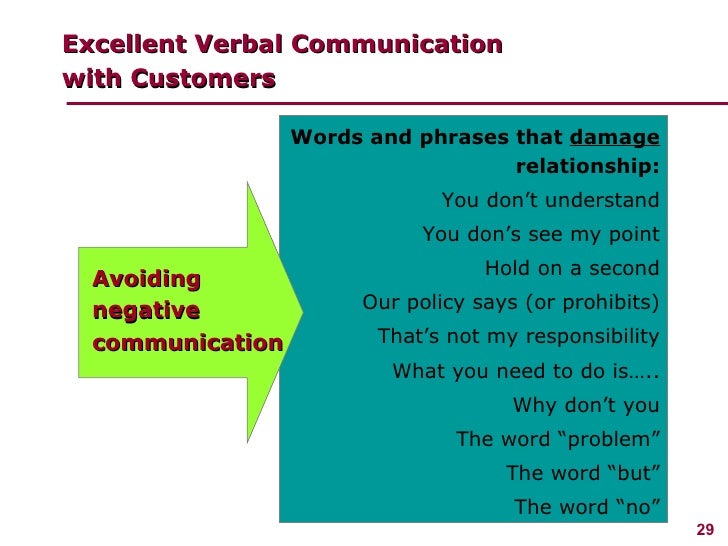 Excellent Verbal Communication with Customers

Avoiding negative communication

Words and phrases that damage relationship:

You don’t understand

You don’s see my point

Hold on a second

Our policy says (or prohibits)

That’s not my responsibility

What you need to do is…..

Why don’t you

The word “problem”

The word “but”

The word “no”

29